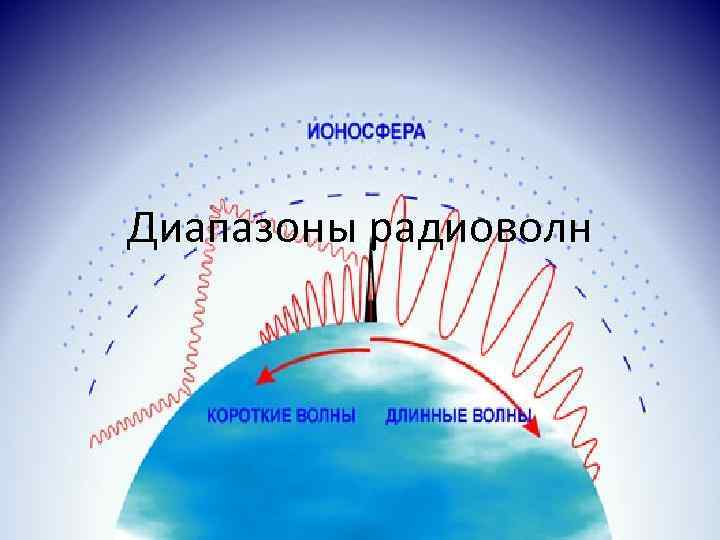 ИОНОСФЕРА

Диапазоны радиоволн

КОРОТКИЕ ВОЛНЫ

ДЛИННЫЕ ВОЛНЫ